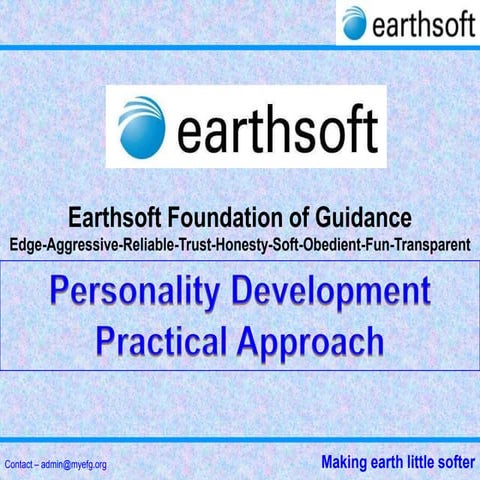 earthsoft

earthsoft

Earthsoft Foundation of Guidance
Edge-Aggressive-Reliable-Trust-Honesty-Soft-Obedient-Fun-Transparent

Personality Development
Practical Approach

Contact – admin@myefg.org

Making earth little softer